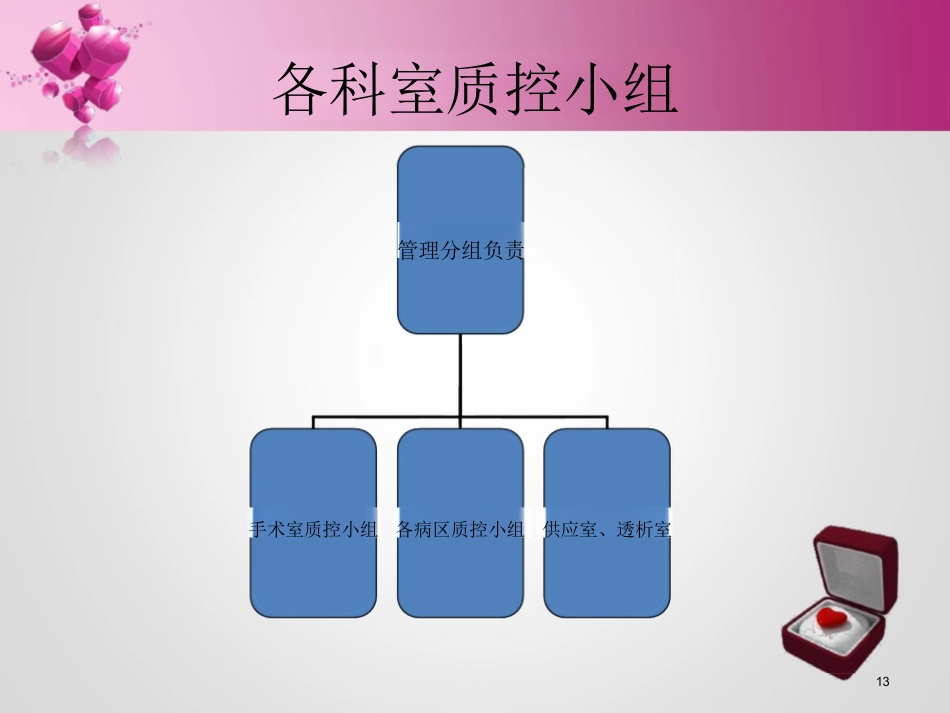 各科室质控小组

管理分组负责

手术室质控小组

各病区质控小组

供应室、透析室

13